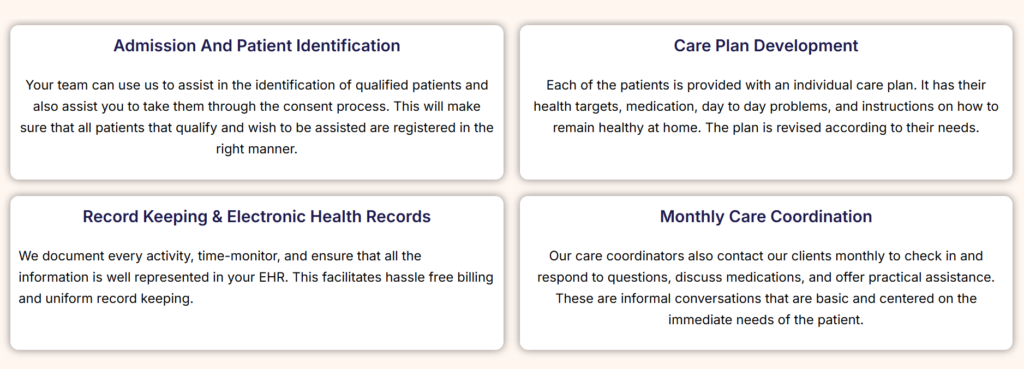 Admission And Patient Identification

Your team can use us to assist in the identification of qualified patients and also assist you to take them through the consent process. This will make sure that all patients that qualify and wish to be assisted are registered in the right manner.

Care Plan Development

Each of the patients is provided with an individual care plan. It has their health targets, medication, day to day problems, and instructions on how to remain healthy at home. The plan is revised according to their needs.

Record Keeping & Electronic Health Records

We document every activity, time-monitor, and ensure that all the information is well represented in your EHR. This facilitates hassle free billing and uniform record keeping.

Monthly Care Coordination

Our care coordinators also contact our clients monthly to check in and respond to questions, discuss medications, and offer practical assistance. These are informal conversations that are basic and centered on the immediate needs of the patient.